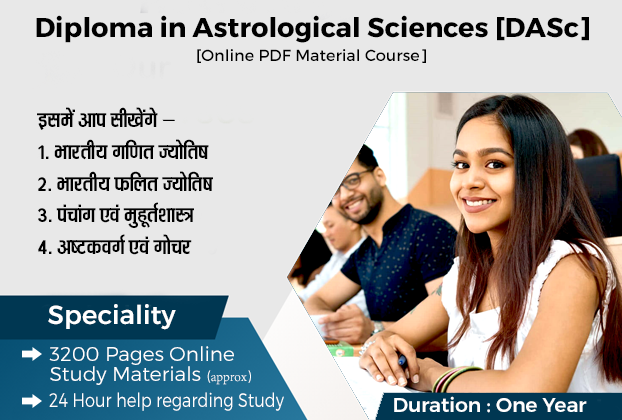 Diploma in Astrological Sciences [DASc]
[Online PDF Material Course]

इसमें आप सीखेंगे –
1. भारतीय गणित ज्योतिष
2. भारतीय फलित ज्योतिष
3. पंचांग एवं मुहूर्तशास्त्र
4. अष्टकवर्ग एवं गोचर

Speciality
➡ 3200 Pages Online Study Materials (approx)
➡ 24 Hour help regarding Study

Duration : One Year